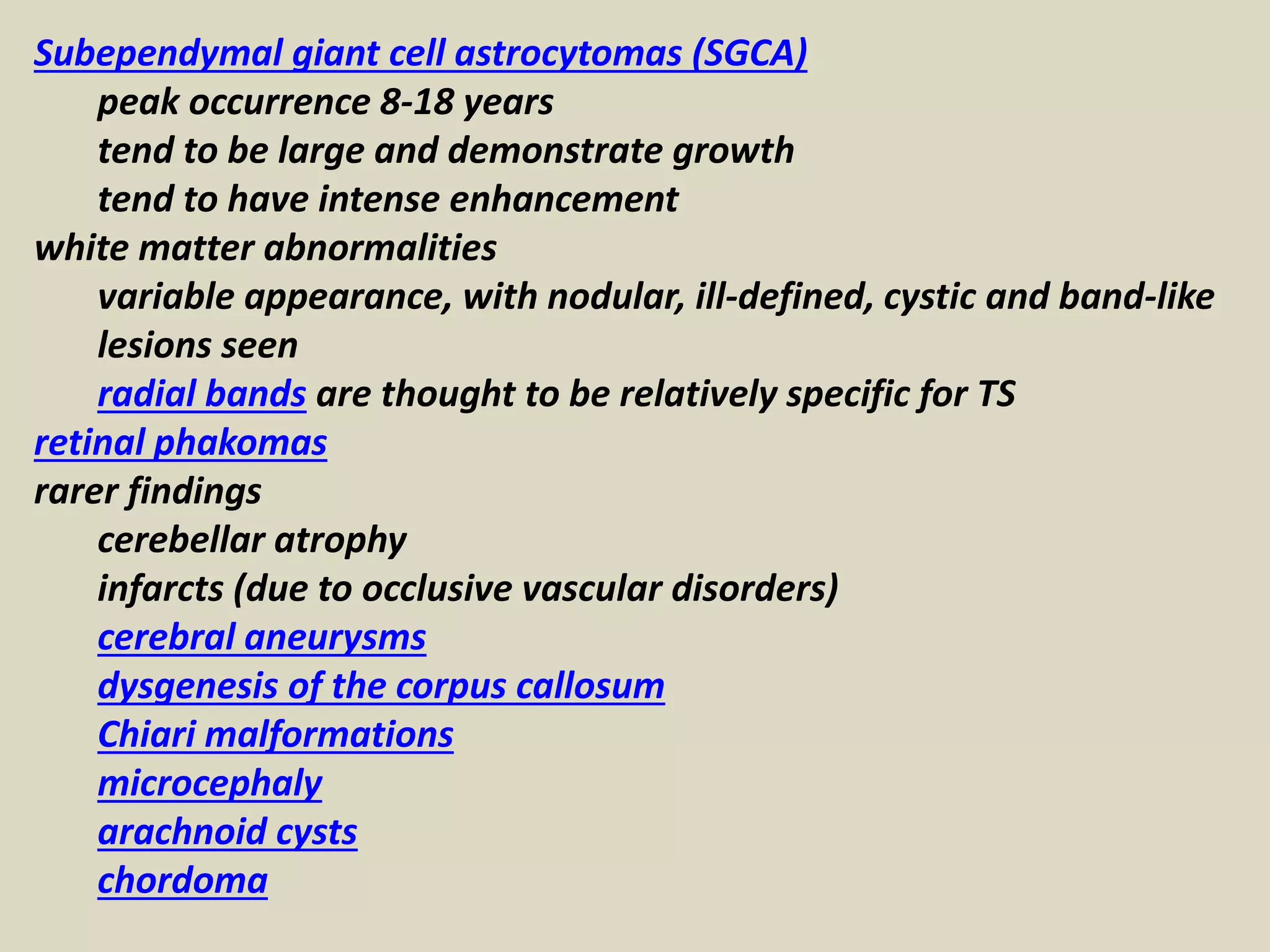 Subependymal giant cell astrocytomas (SGCA)
peak occurrence 8-18 years
tend to be large and demonstrate growth
tend to have intense enhancement
white matter abnormalities
variable appearance, with nodular, ill-defined, cystic and band-like lesions seen
radial bands are thought to be relatively specific for TS
retinal phakomas
rarer findings
cerebellar atrophy
infarcts (due to occlusive vascular disorders)
cerebral aneurysms
dysgenesis of the corpus callosum
Chiari malformations
microcephaly
arachnoid cysts
chordoma